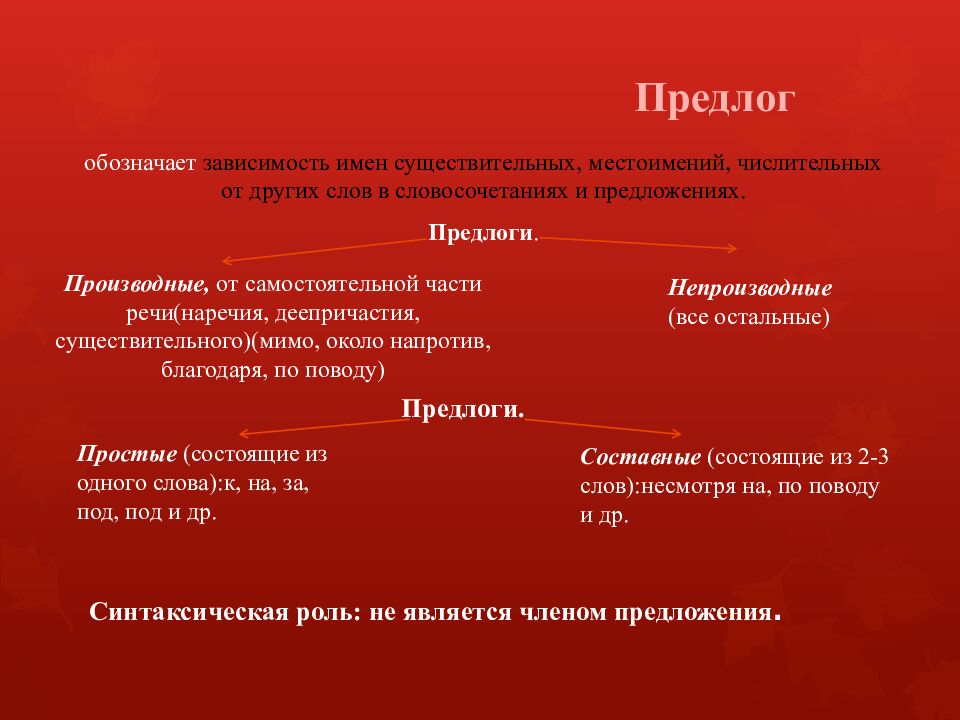 Предлог

обозначает зависимость имен существительных, местоимений, числительных от других слов в словосочетаниях и предложениях.

Предлоги.

Производные, от самостоятельной части речи(наречия, деепричастия, существительного)(мимо, около напротив, благодаря, по поводу)

Непроизводные (все остальные)

Предлоги.

Простые (состоящие из одного слова):к, на, за, под, под и др.

Составные (состоящие из 2-3 слов):несмотря на, по поводу и др.

Синтаксическая роль: не является членом предложения.